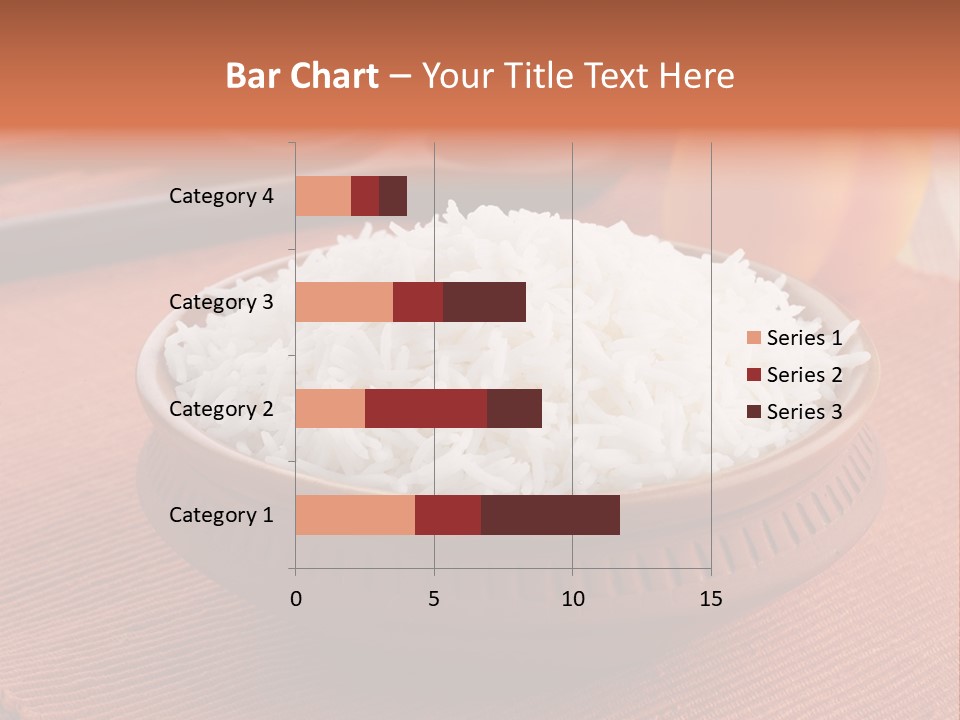 Bar Chart – Your Title Text Here

Category 4
Category 3
Category 2
Category 1

0
5
10
15

Series 1
Series 2
Series 3